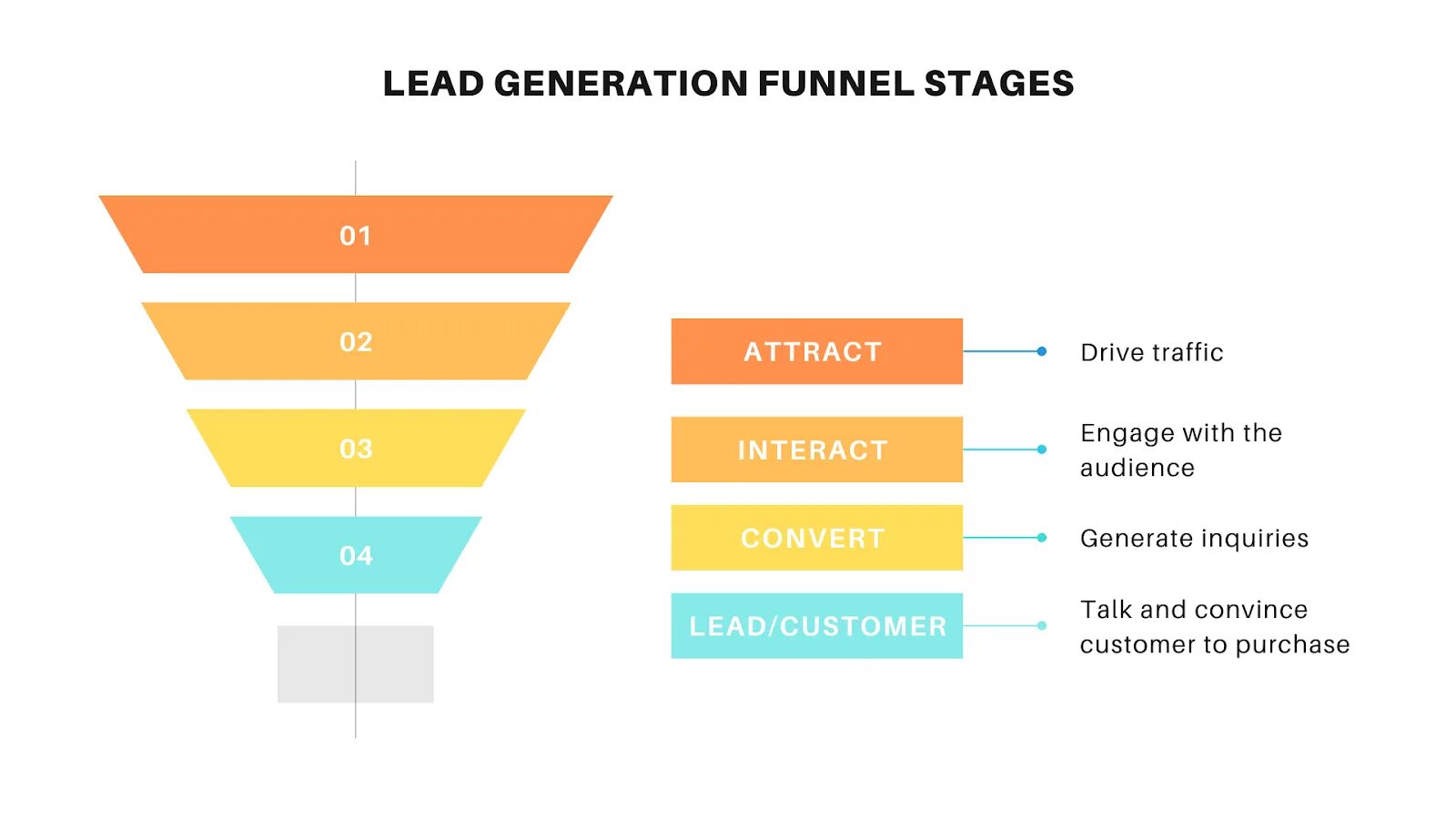 LEAD GENERATION FUNNEL STAGES

01

02

03

04

ATTRACT

Drive traffic

INTERACT

Engage with the audience

CONVERT

Generate inquiries

LEAD/CUSTOMER

Talk and convince customer to purchase